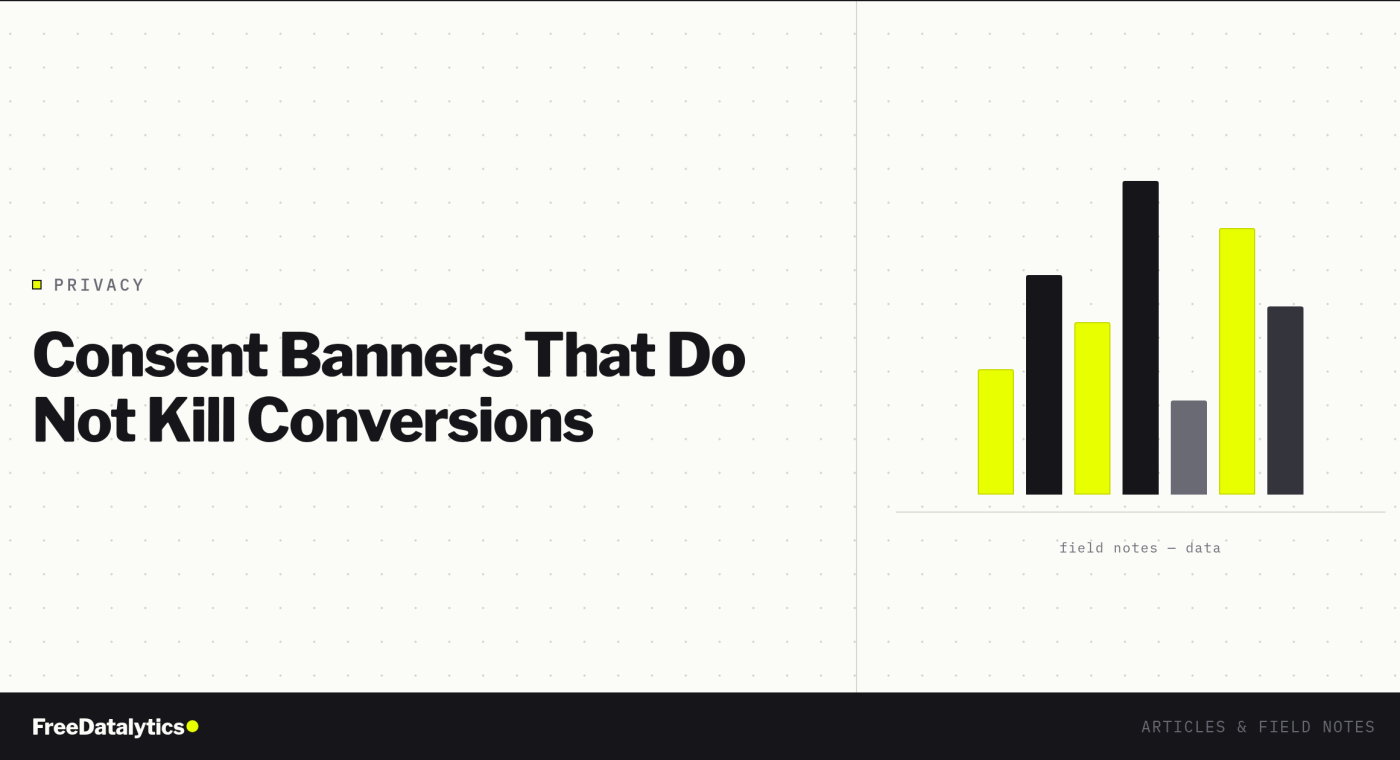 PRIVACY

Consent Banners That Do Not Kill Conversions

field notes — data

FreeDatalytics

ARTICLES & FIELD NOTES